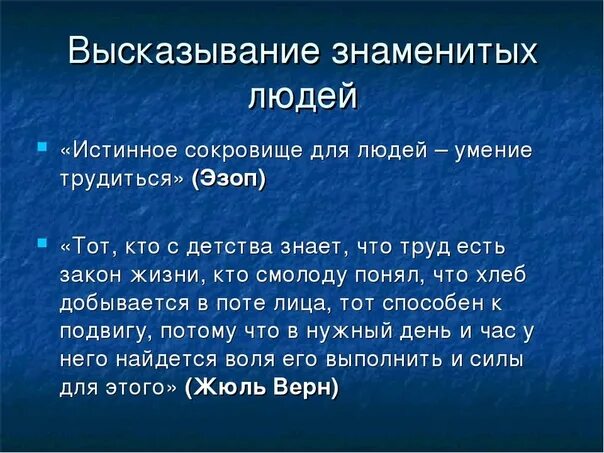 Высказывание знаменитых людей

«Истинное сокровище для людей – умение трудиться» (Эзоп)

«Тот, кто с детства знает, что труд есть закон жизни, кто смолоду понял, что хлеб добывается в поте лица, тот способен к подвигу, потому что в нужный день и час у него найдется воля его выполнить и силы для этого» (Жюль Верн)